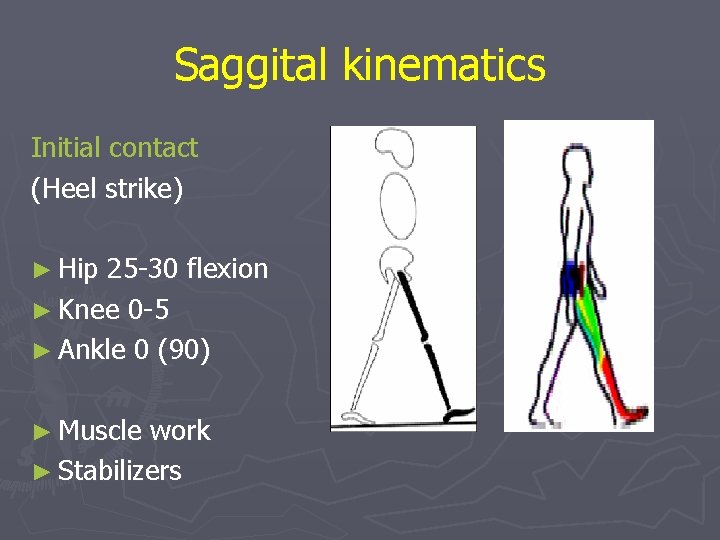 Saggital kinematics

Initial contact
(Heel strike)

► Hip 25-30 flexion
► Knee 0-5
► Ankle 0 (90)

► Muscle work
► Stabilizers